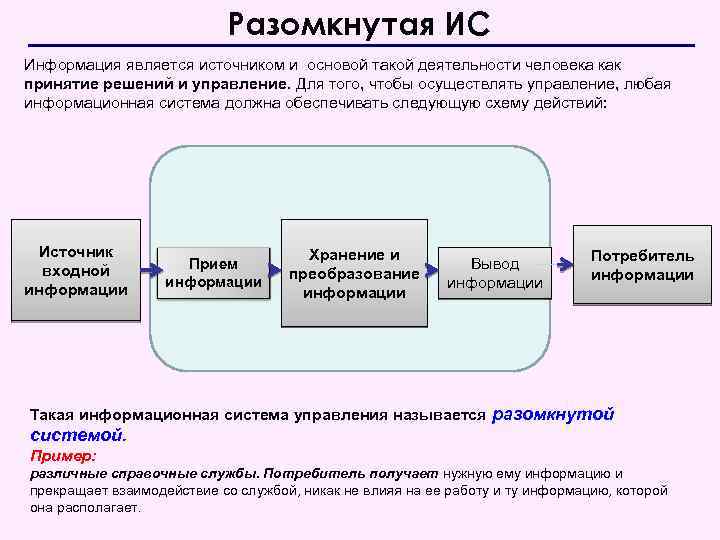 Разомкнутая ИС

Информация является источником и основой такой деятельности человека как принятие решений и управление. Для того, чтобы осуществлять управление, любая информационная система должна обеспечивать следующую схему действий:

Источник входной информации

Прием информации

Хранение и преобразование информации

Вывод информации

Потребитель информации

Такая информационная система управления называется разомкнутой системой.

Пример:
различные справочные службы. Потребитель получает нужную ему информацию и прекращает взаимодействие со службой, никак не влияя на ее работу и ту информацию, которой она располагает.